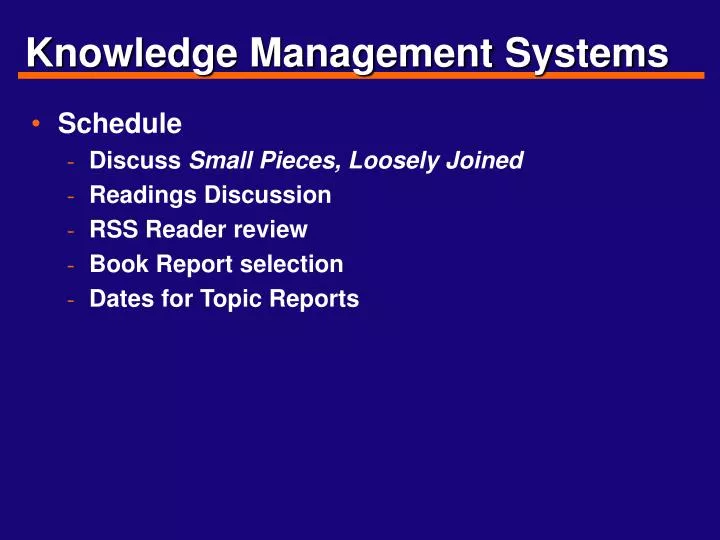 Knowledge Management Systems

• Schedule
  - Discuss Small Pieces, Loosely Joined
  - Readings Discussion
  - RSS Reader review
  - Book Report selection
  - Dates for Topic Reports